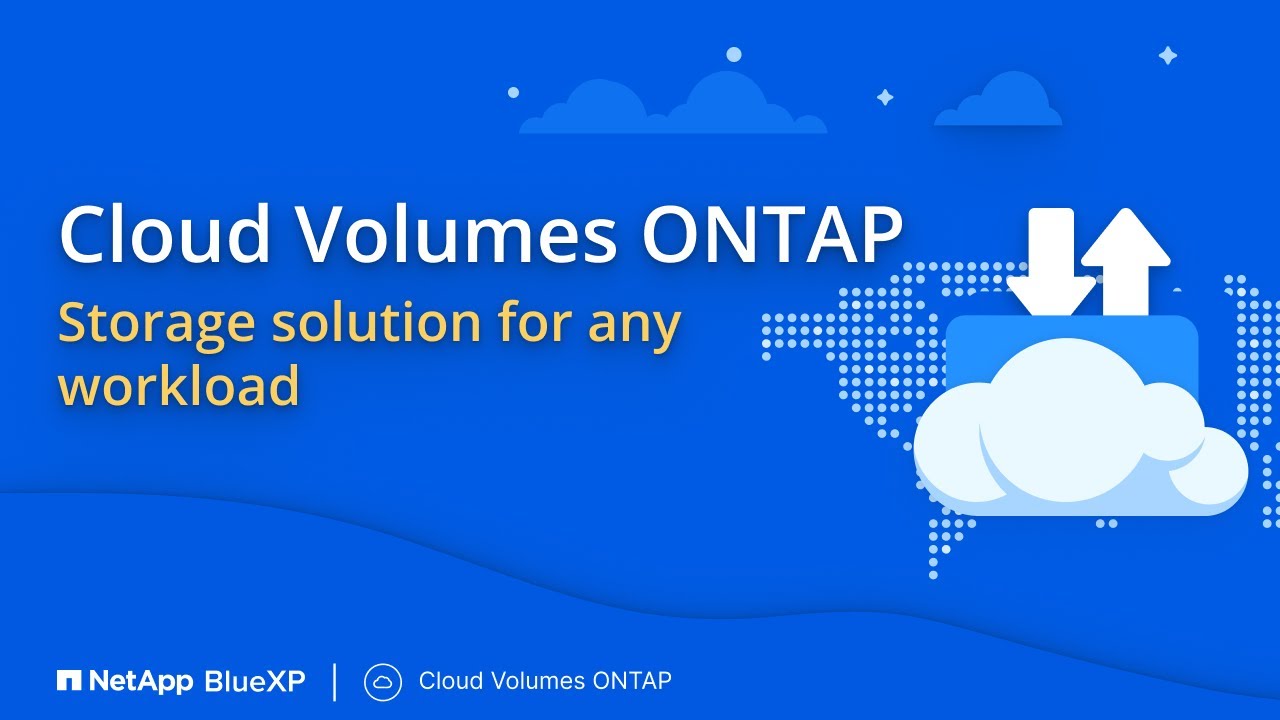 Cloud Volumes ONTAP

Storage solution for any workload

NetApp BlueXP | Cloud Volumes ONTAP